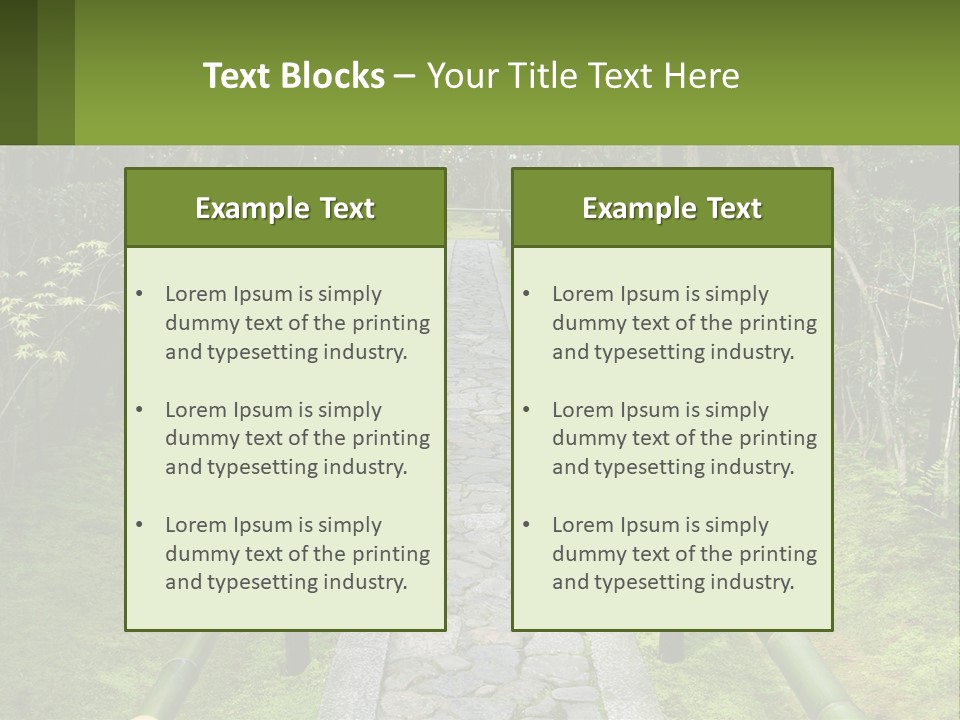 Text Blocks – Your Title Text Here

Example Text

• Lorem Ipsum is simply dummy text of the printing and typesetting industry.

• Lorem Ipsum is simply dummy text of the printing and typesetting industry.

• Lorem Ipsum is simply dummy text of the printing and typesetting industry.

Example Text

• Lorem Ipsum is simply dummy text of the printing and typesetting industry.

• Lorem Ipsum is simply dummy text of the printing and typesetting industry.

• Lorem Ipsum is simply dummy text of the printing and typesetting industry.